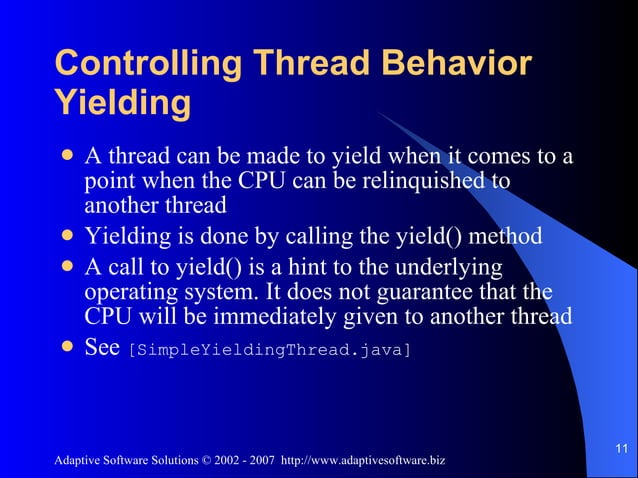 Controlling Thread Behavior
Yielding

- A thread can be made to yield when it comes to a point when the CPU can be relinquished to another thread
- Yielding is done by calling the yield() method
- A call to yield() is a hint to the underlying operating system. It does not guarantee that the CPU will be immediately given to another thread
- See [SimpleYieldingThread.java]

Adaptive Software Solutions © 2002 - 2007 http://www.adaptivesoftware.biz

11